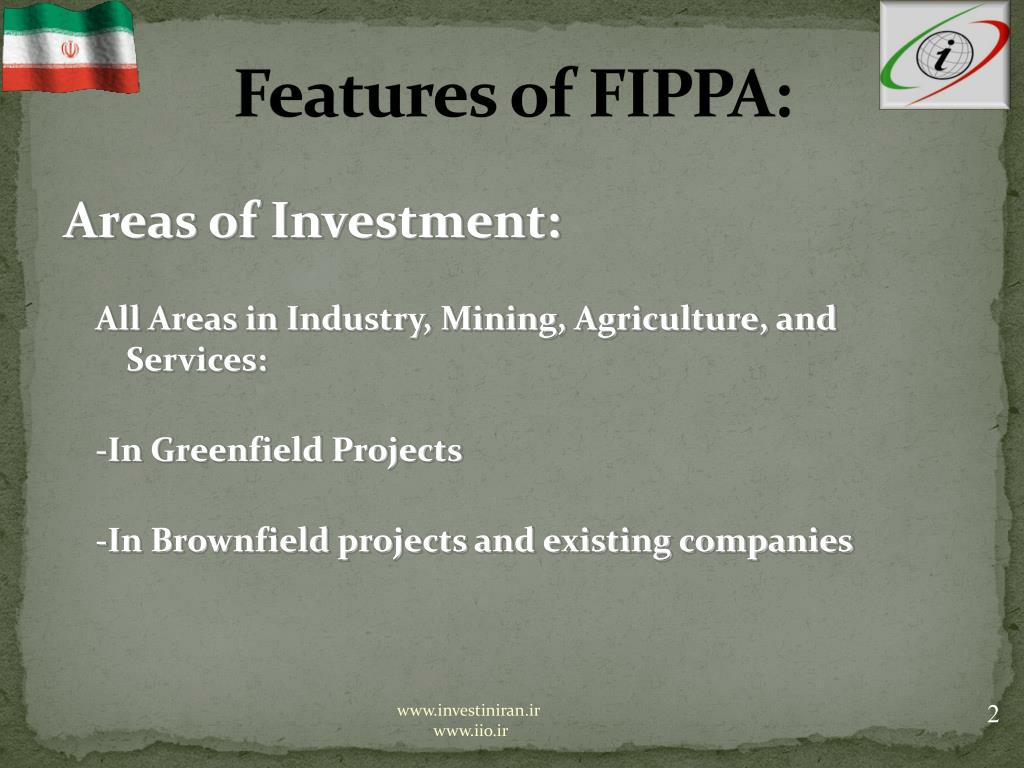 Features of FIPPA:

Areas of Investment:

All Areas in Industry, Mining, Agriculture, and Services:

-In Greenfield Projects

-In Brownfield projects and existing companies

www.investiniran.ir
www.iio.ir

2